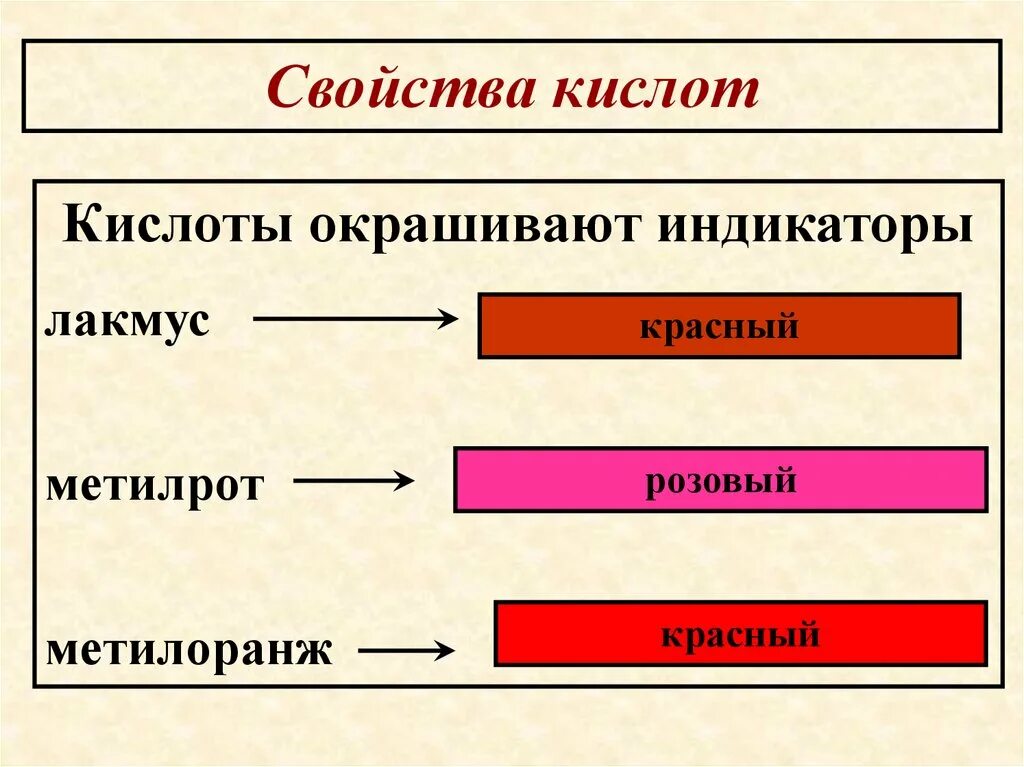 Свойства кислот

Кислоты окрашивают индикаторы

лакмус → красный

метилрот → розовый

метилоранж → красный